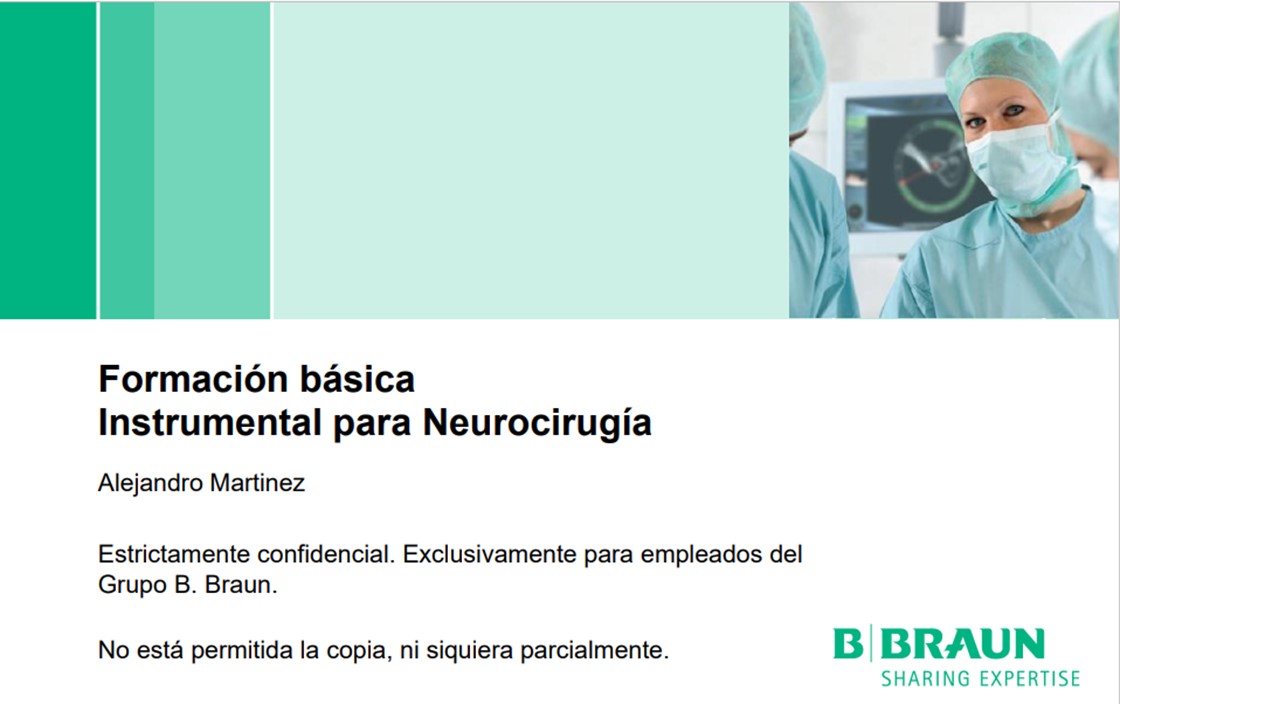 Formación básica
Instrumental para Neurocirugía

Alejandro Martinez

Estrictamente confidencial. Exclusivamente para empleados del Grupo B. Braun.

No está permitida la copia, ni siquiera parcialmente.

B|BRAUN
SHARING EXPERTISE